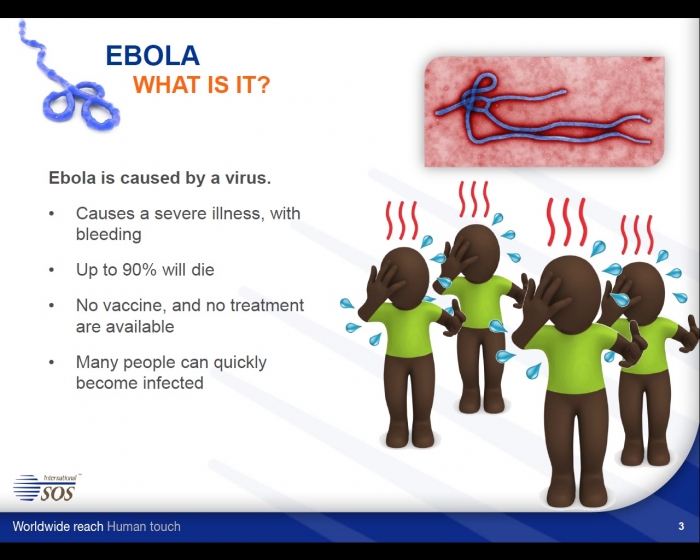 EBOLA
WHAT IS IT?

Ebola is caused by a virus.

• Causes a severe illness, with bleeding

• Up to 90% will die

• No vaccine, and no treatment are available

• Many people can quickly become infected

International SOS

Worldwide reach Human touch

3